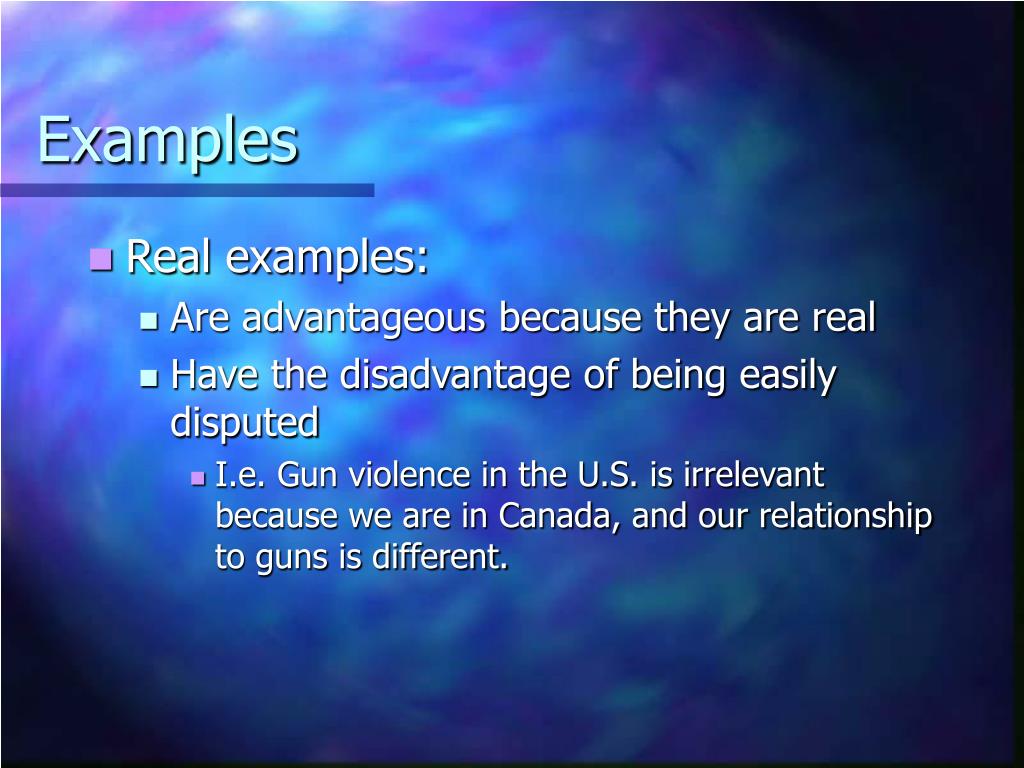 Examples

Real examples:

Are advantageous because they are real

Have the disadvantage of being easily disputed

I.e. Gun violence in the U.S. is irrelevant because we are in Canada, and our relationship to guns is different.